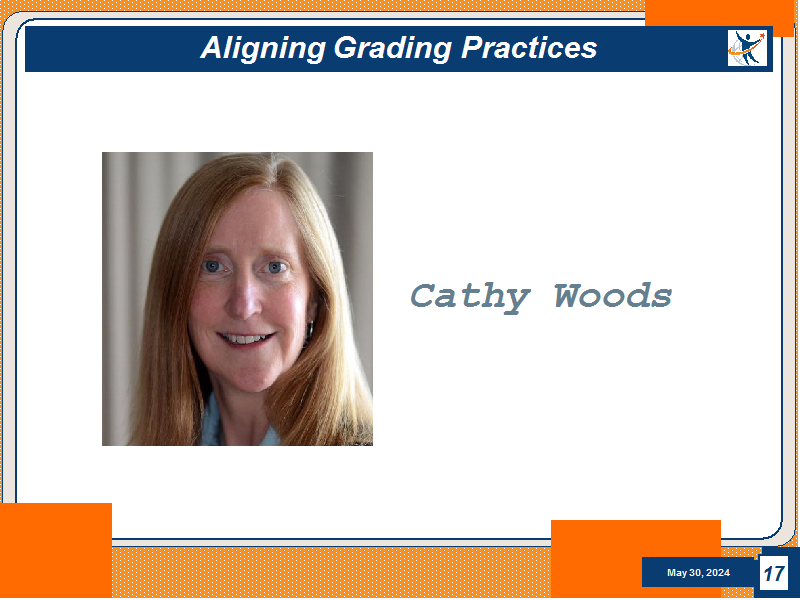 Aligning Grading Practices

Cathy Woods

May 30, 2024

17